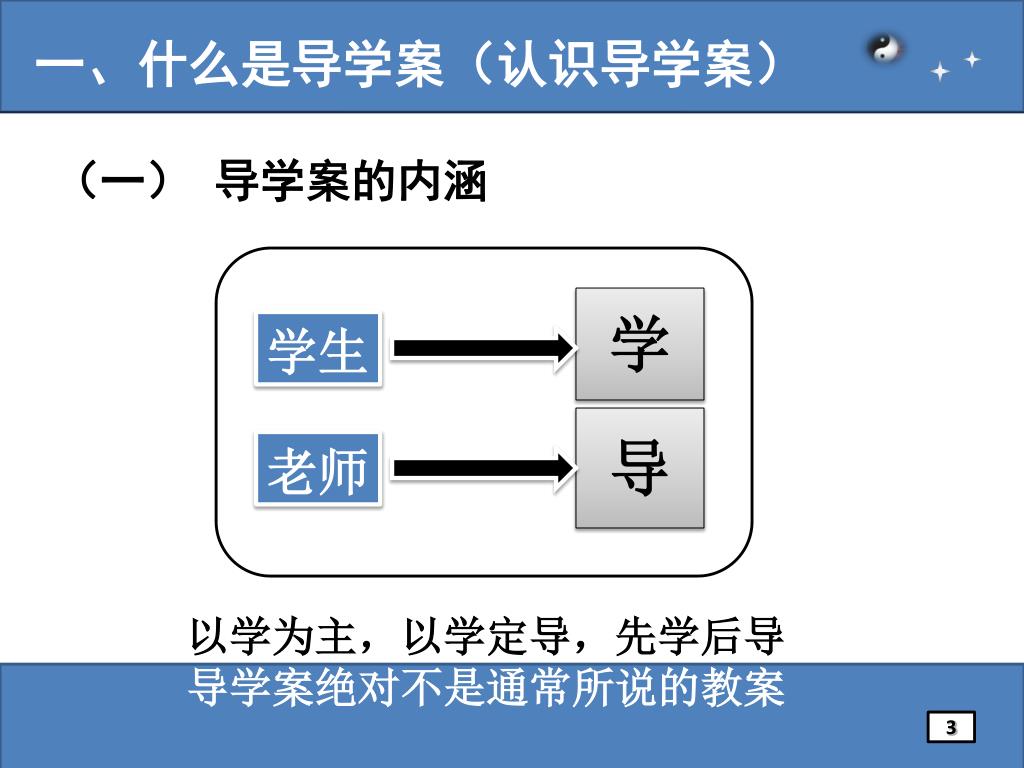 一、什么是导学案（认识导学案）

（一） 导学案的内涵

学生

学

老师

导

以学为主，以学定导，先学后导
导学案绝对不是通常所说的教案

3